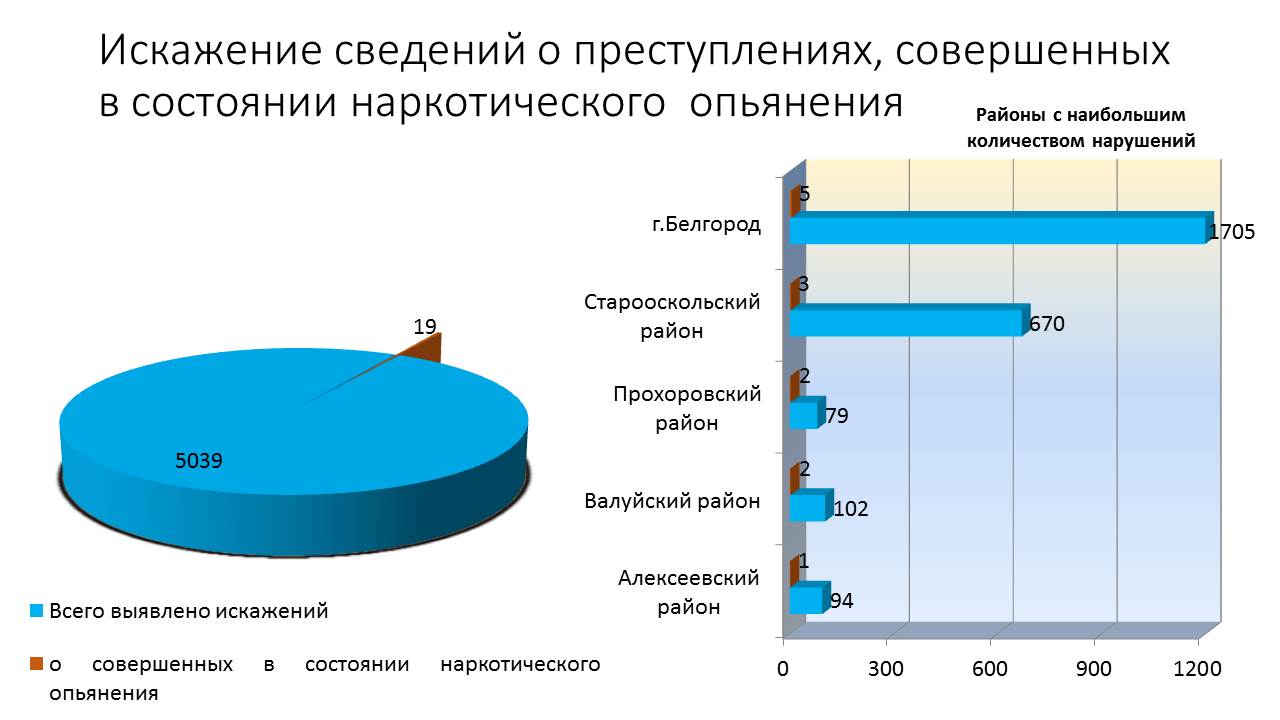 Искажение сведений о преступлениях, совершенных в состоянии наркотического опьянения

19

5039

Всего выявлено искажений

о совершенных в состоянии наркотического опьянения

Районы с наибольшим количеством нарушений

г.Белгород

5

1705

Старооскольский район

3

670

Прохоровский район

2

79

Валуйский район

2

102

Алексеевский район

1

94

0 300 600 900 1200